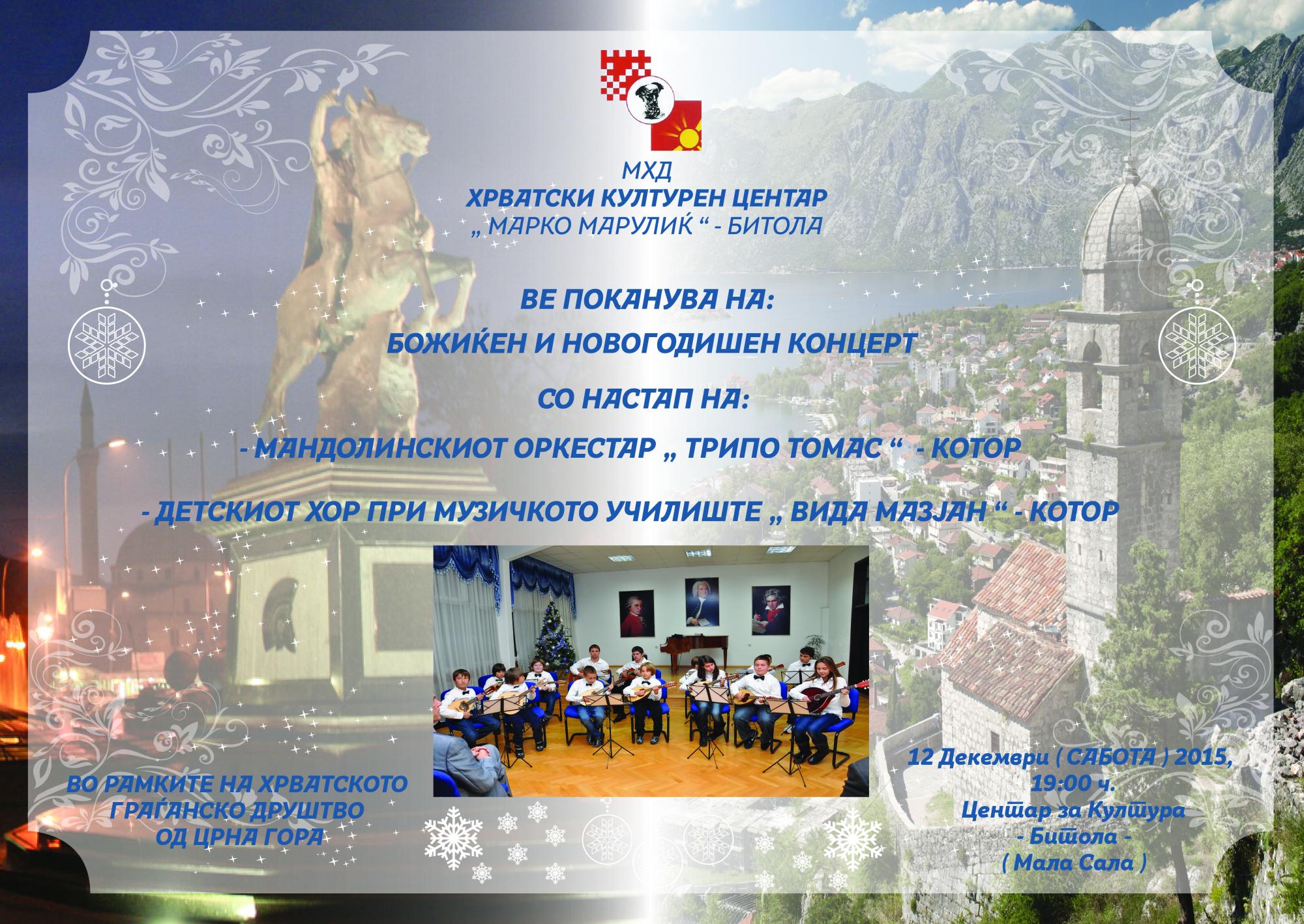 МХД
ХРВАТСКИ КУЛТУРЕН ЦЕНТАР
„ МАРКО МАРУЛИЌ “ - БИТОЛА

ВЕ ПОКАНУВА НА:
БОЖИЌЕН И НОВОГОДИШЕН КОНЦЕРТ
СО НАСТАП НА:
- МАНДОЛИНСКИОТ ОРКЕСТАР „ ТРИПО ТОМАС “ - КОТОР
- ДЕТСКИОТ ХОР ПРИ МУЗИЧКОТО УЧИЛИШТЕ „ ВИДА МАЗЈАН “ - КОТОР

ВО РАМКИТЕ НА ХРВАТСКОТО ГРАЃАНСКО ДРУШТВО ОД ЦРНА ГОРА

12 Декември ( САБОТА ) 2015,
19:00 ч.
Центар за Култура
- Битола -
( Мала Сала )